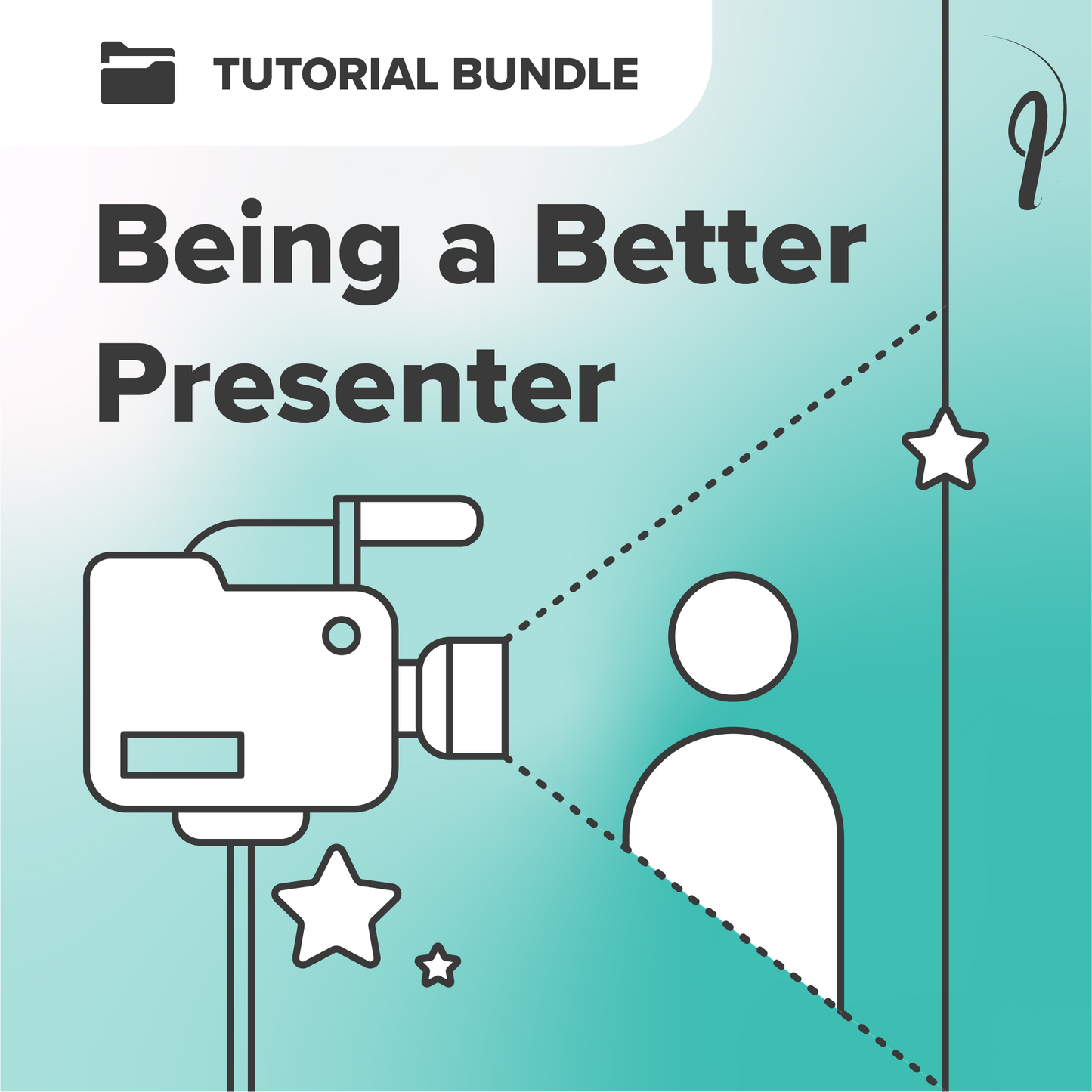 TUTORIAL BUNDLE

Being a Better Presenter